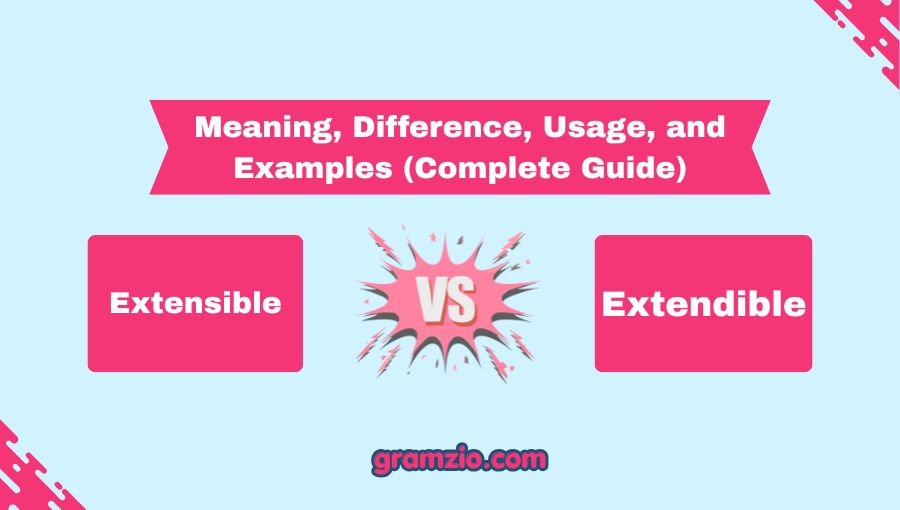 Meaning, Difference, Usage, and Examples (Complete Guide)

Extensible

VS

Extendible

gramzio.com